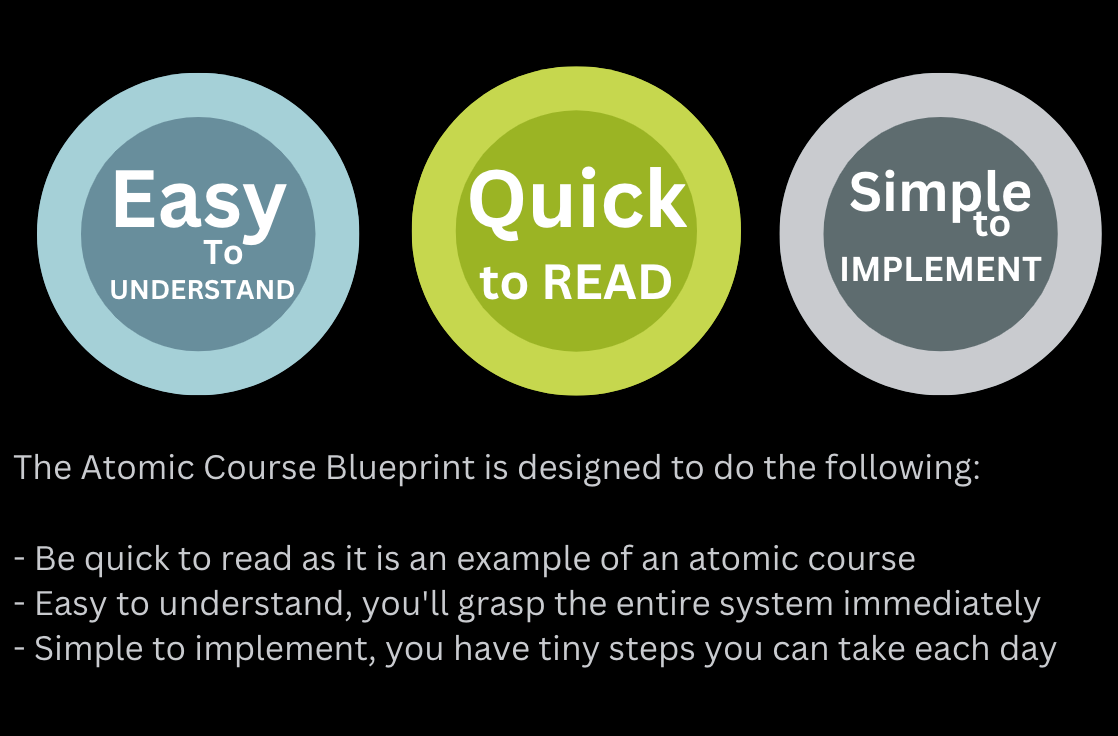 Easy
To
UNDERSTAND

Quick
to READ

Simple
to
IMPLEMENT

The Atomic Course Blueprint is designed to do the following:

- Be quick to read as it is an example of an atomic course
- Easy to understand, you'll grasp the entire system immediately
- Simple to implement, you have tiny steps you can take each day